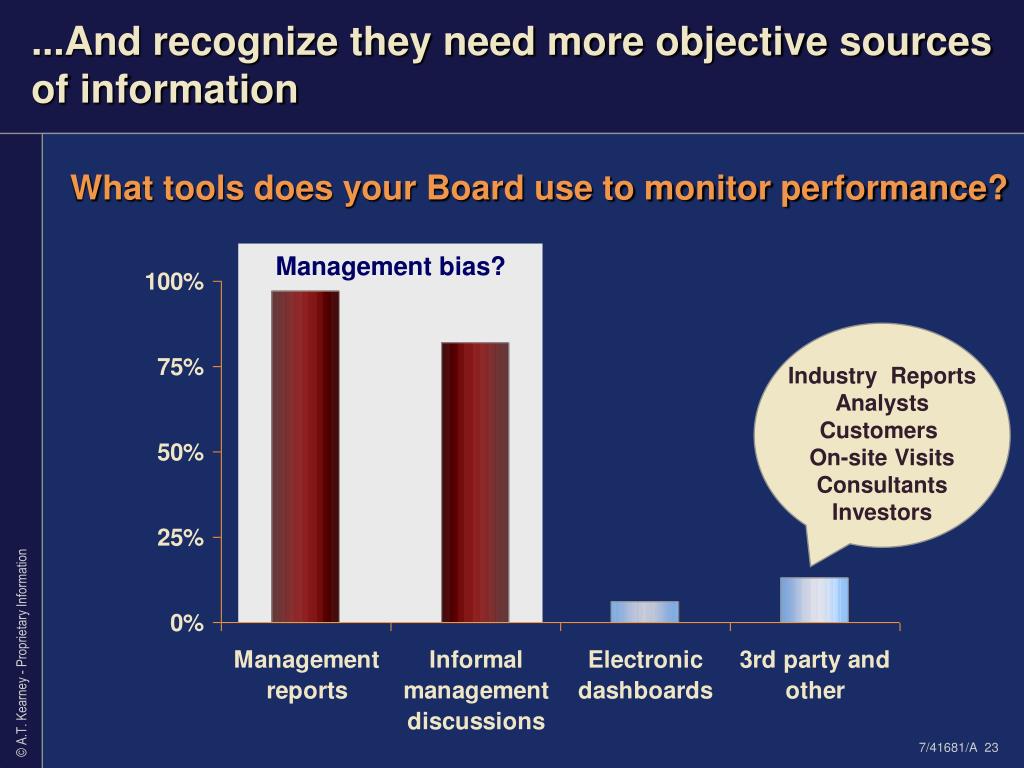 ...And recognize they need more objective sources of information

What tools does your Board use to monitor performance?

Management bias?

100%
75%
50%
25%
0%

Industry Reports
Analysts
Customers
On-site Visits
Consultants
Investors

Management reports
Informal management discussions
Electronic dashboards
3rd party and other

© A.T. Kearney - Proprietary Information

7/41681/A 23